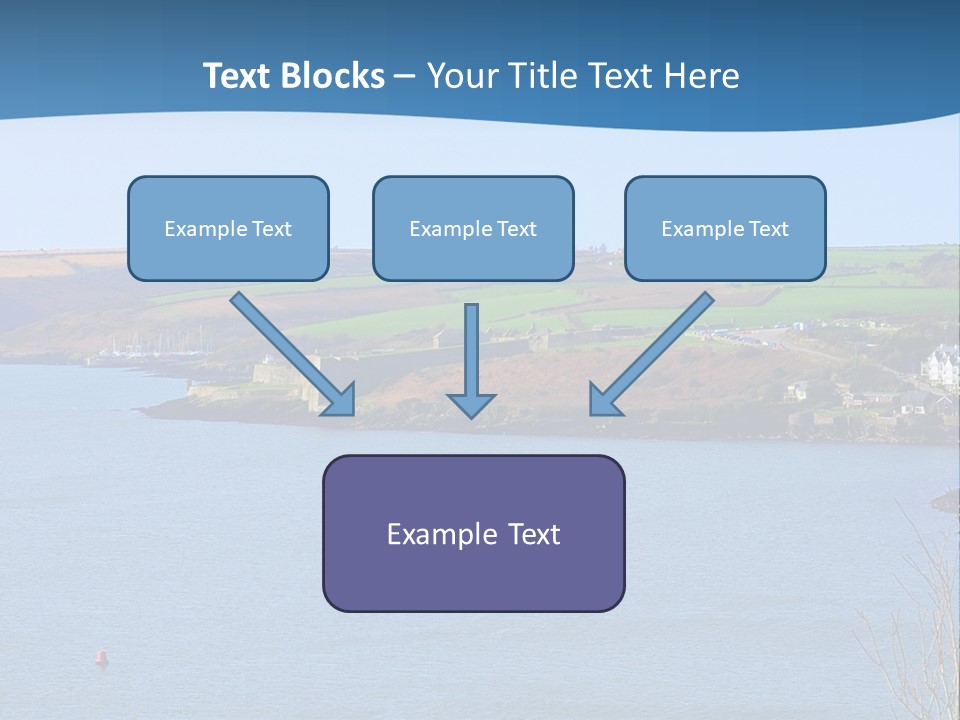 Text Blocks – Your Title Text Here

Example Text

Example Text

Example Text

Example Text